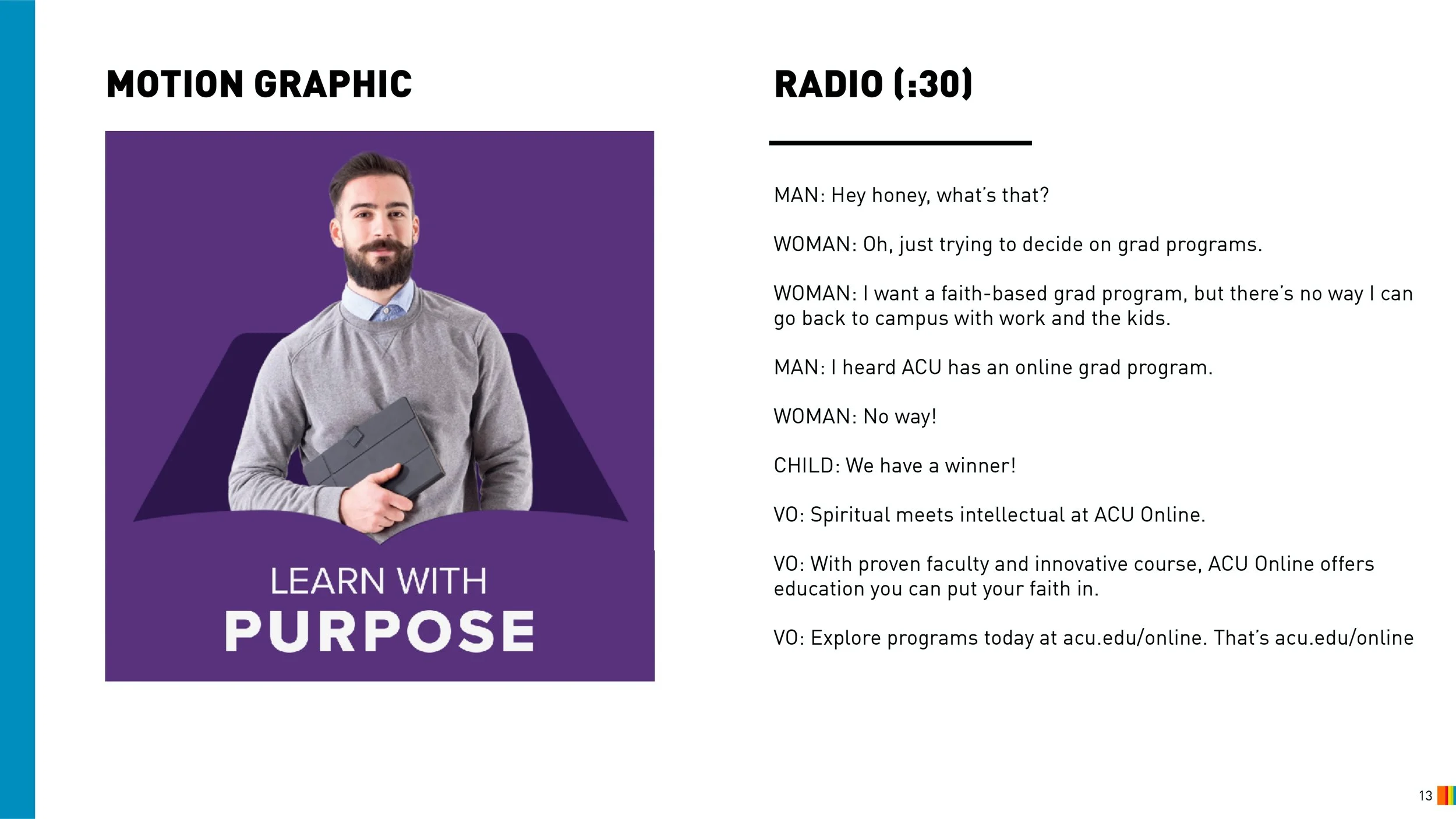 MOTION GRAPHIC

LEARN WITH
PURPOSE

RADIO (:30)

MAN: Hey honey, what's that?

WOMAN: Oh, just trying to decide on grad programs.

WOMAN: I want a faith-based grad program, but there's no way I can go back to campus with work and the kids.

MAN: I heard ACU has an online grad program.

WOMAN: No way!

CHILD: We have a winner!

VO: Spiritual meets intellectual at ACU Online.

VO: With proven faculty and innovative course, ACU Online offers education you can put your faith in.

VO: Explore programs today at acu.edu/online. That's acu.edu/online

13